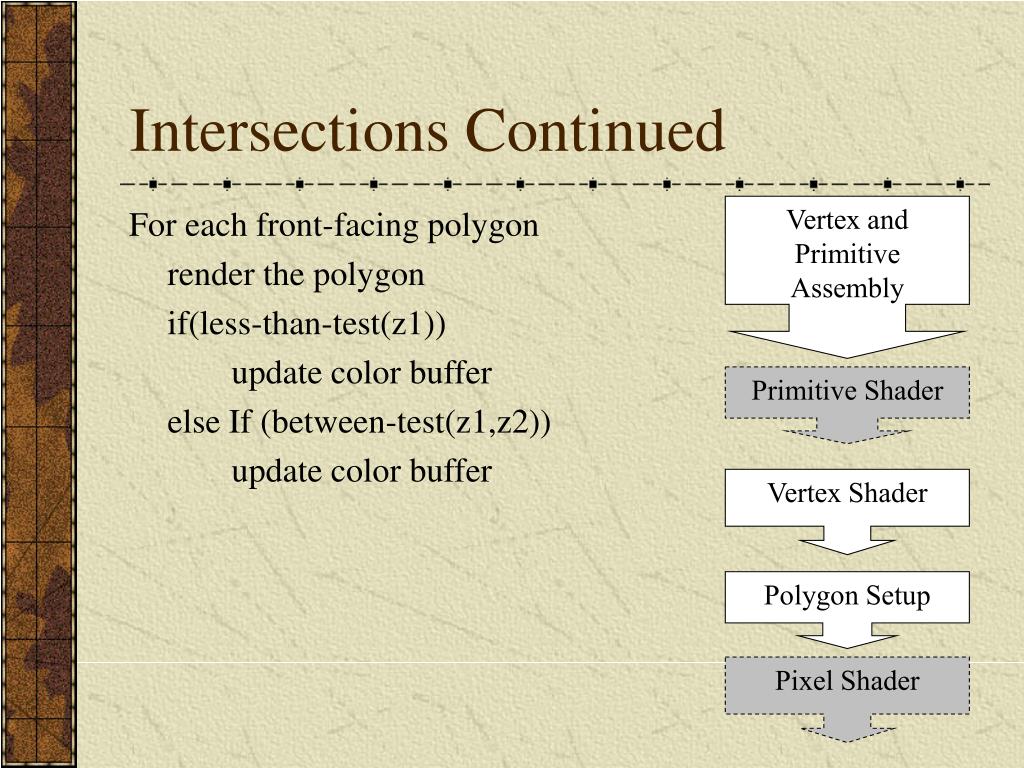 Intersections Continued

For each front-facing polygon
render the polygon
if(less-than-test(z1))
update color buffer
else If (between-test(z1,z2))
update color buffer

Vertex and Primitive Assembly

Primitive Shader

Vertex Shader

Polygon Setup

Pixel Shader